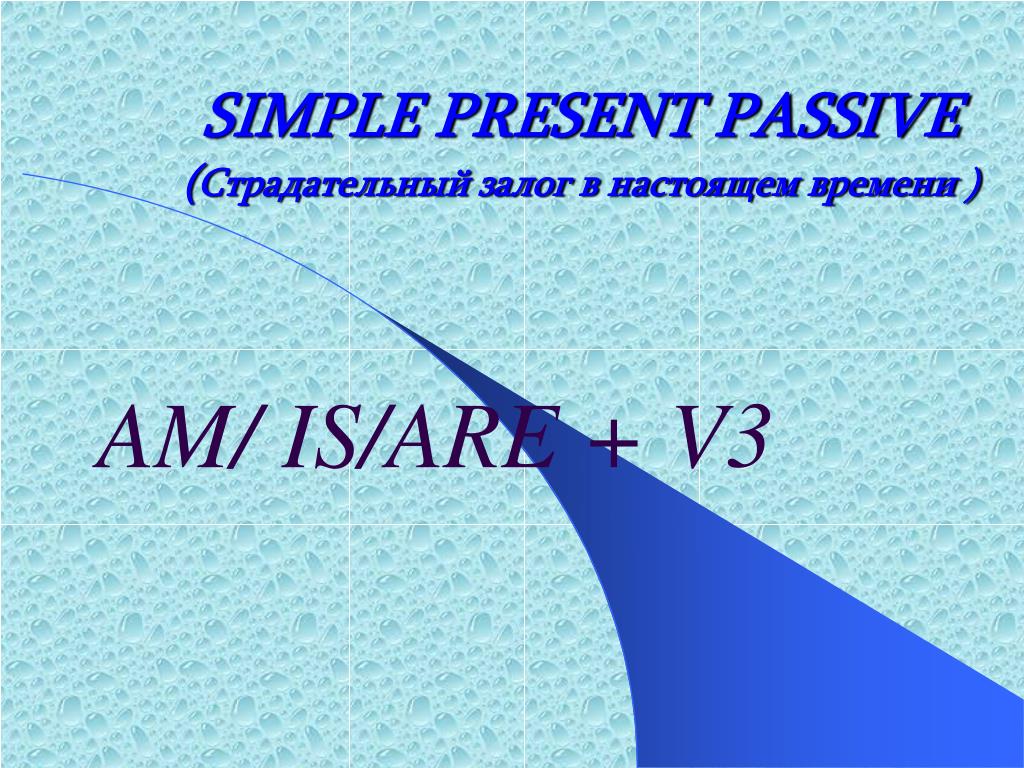 SIMPLE PRESENT PASSIVE
(Страдательный залог в настоящем времени )

AM/ IS/ARE + V3